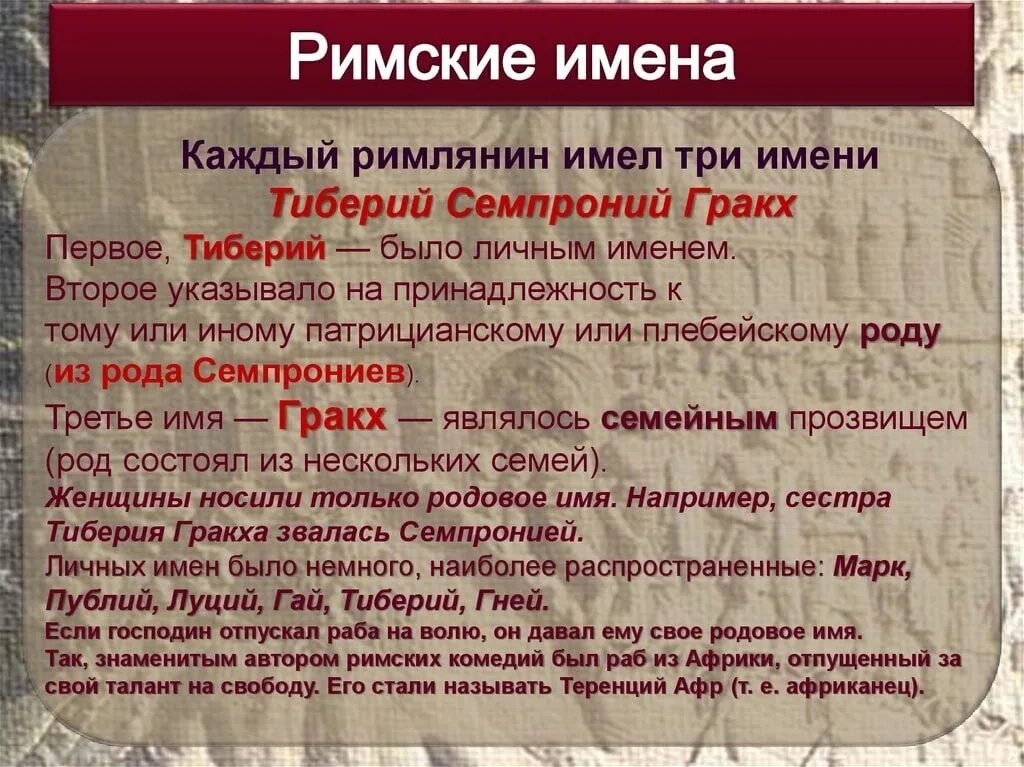 Римские имена

Каждый римлянин имел три имени
Тиберий Семпроний Гракх

Первое, Тиберий — было личным именем.
Второе указывало на принадлежность к тому или иному патрицианскому или плебейскому роду (из рода Семпрониев).
Третье имя — Гракх — являлось семейным прозвищем (род состоял из нескольких семей).
Женщины носили только родовое имя. Например, сестра Тиберия Гракха звалась Семпронией.
Личных имен было немного, наиболее распространенные: Марк, Публий, Луций, Гай, Тиберий, Гней.
Если господин отпускал раба на волю, он давал ему свое родовое имя.
Так, знаменитым автором римских комедий был раб из Африки, отпущенный за свой талант на свободу. Его стали называть Теренций Афр (т. е. африканец).